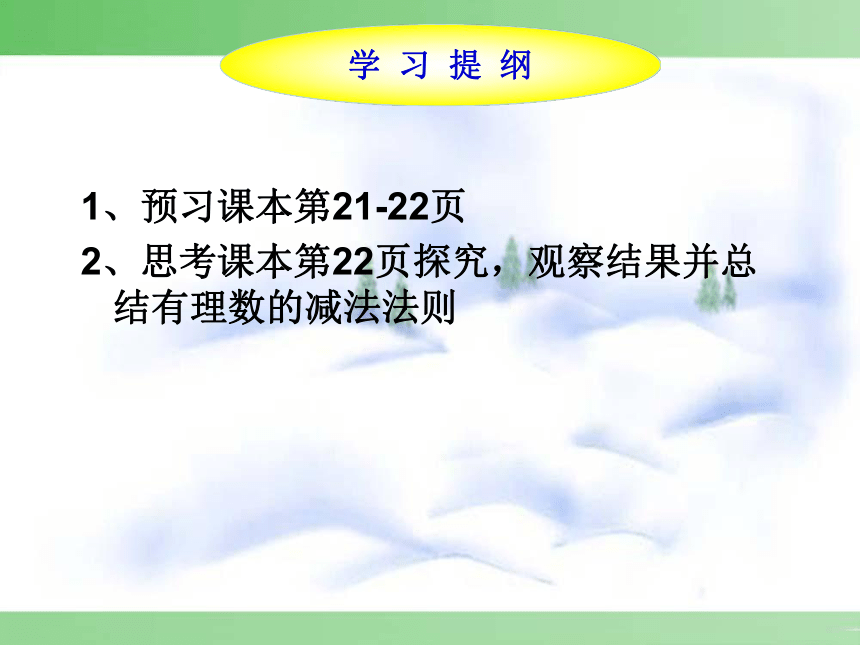 学 习 提 纲

1、预习课本第21-22页

2、思考课本第22页探究，观察结果并总结有理数的减法法则